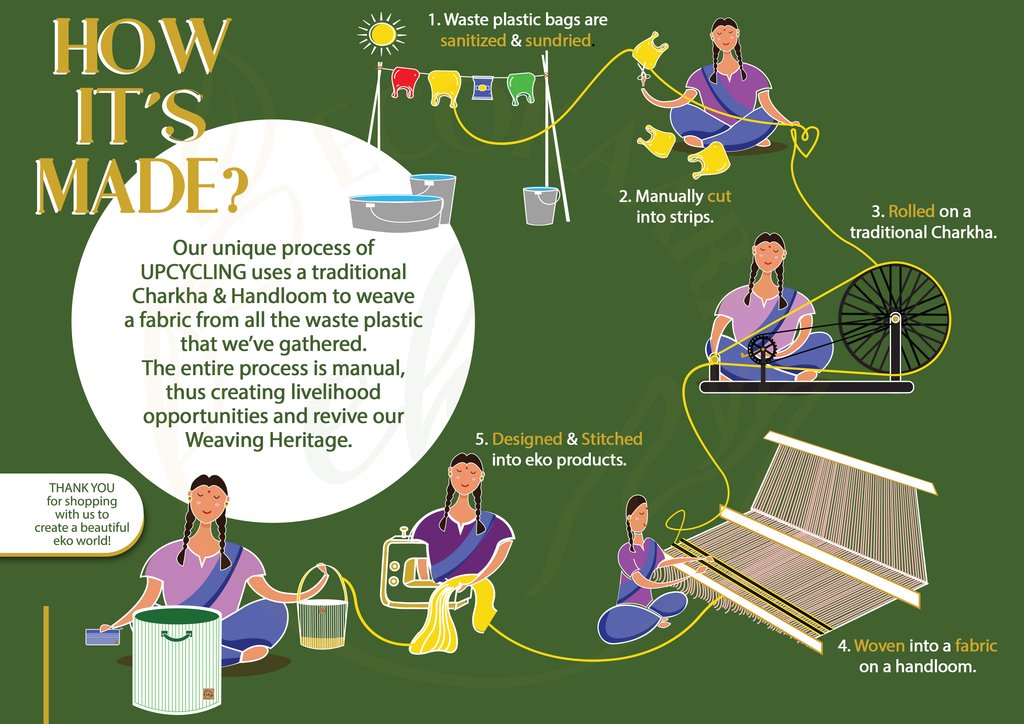 HOW IT'S MADE?

Our unique process of UPCYCLING uses a traditional Charkha & Handloom to weave a fabric from all the waste plastic that we've gathered. The entire process is manual, thus creating livelihood opportunities and revive our Weaving Heritage.

1. Waste plastic bags are sanitized & sundried.

2. Manually cut into strips.

3. Rolled on a traditional Charkha.

4. Woven into a fabric on a handloom.

5. Designed & Stitched into eko products.

THANK YOU for shopping with us to create a beautiful eko world!